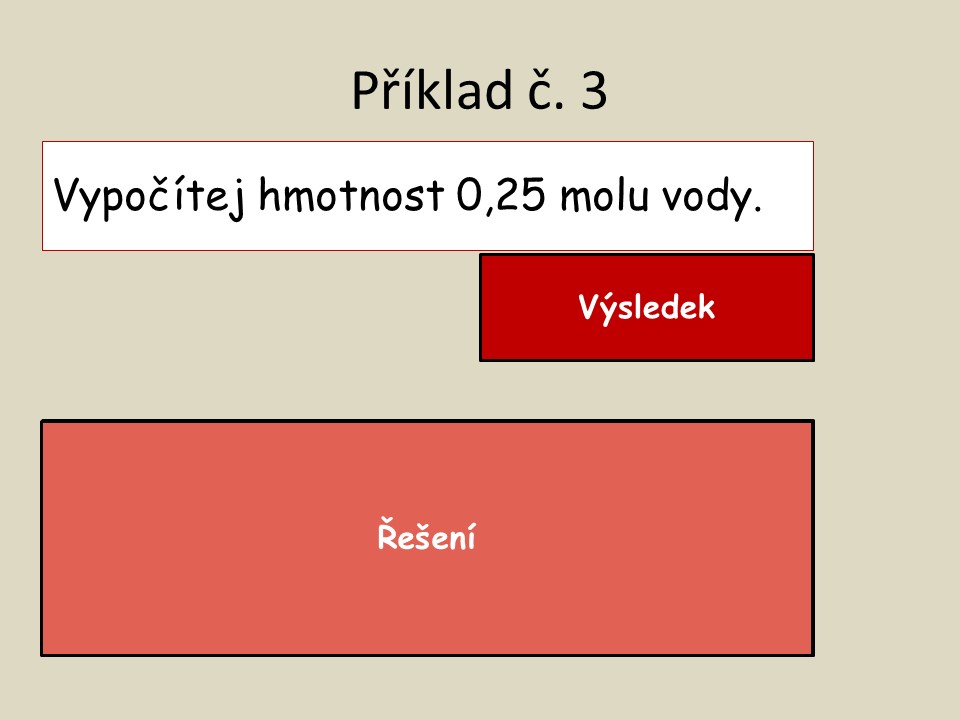 Příklad č. 3

Vypočítej hmotnost 0,25 molu vody.

Výsledek

Řešení